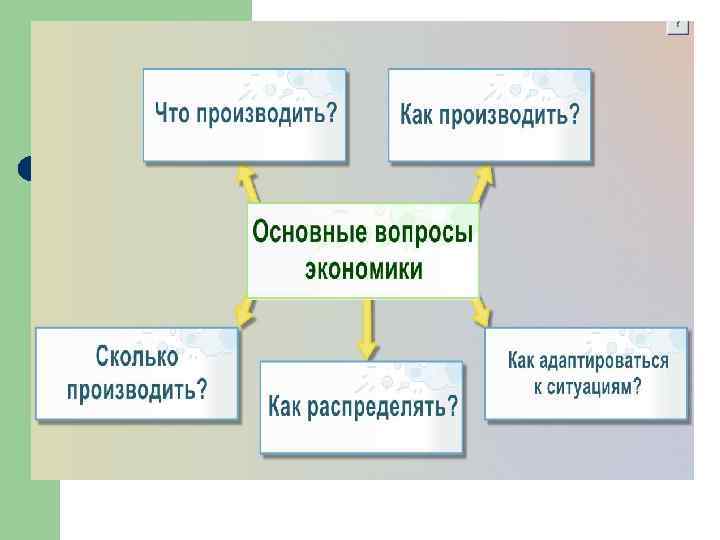 Что производить?

Как производить?

Основные вопросы экономики

Сколько производить?

Как распределять?

Как адаптироваться к ситуациям?